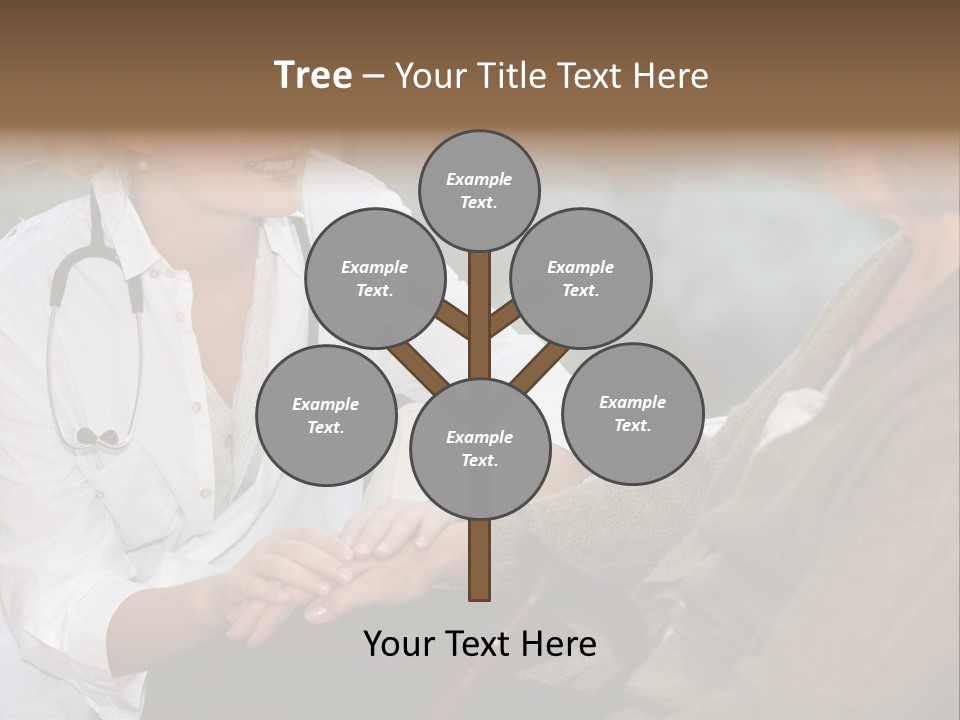 Tree – Your Title Text Here

Example Text.

Example Text.

Example Text.

Example Text.

Example Text.

Example Text.

Your Text Here